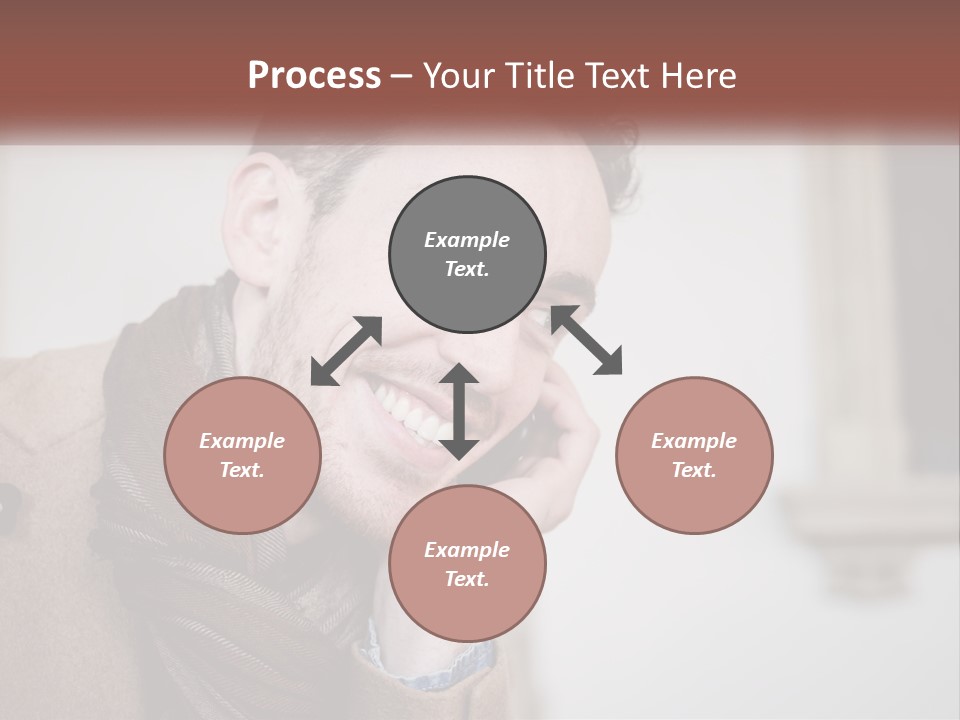 Process – Your Title Text Here

Example Text.

Example Text.

Example Text.

Example Text.